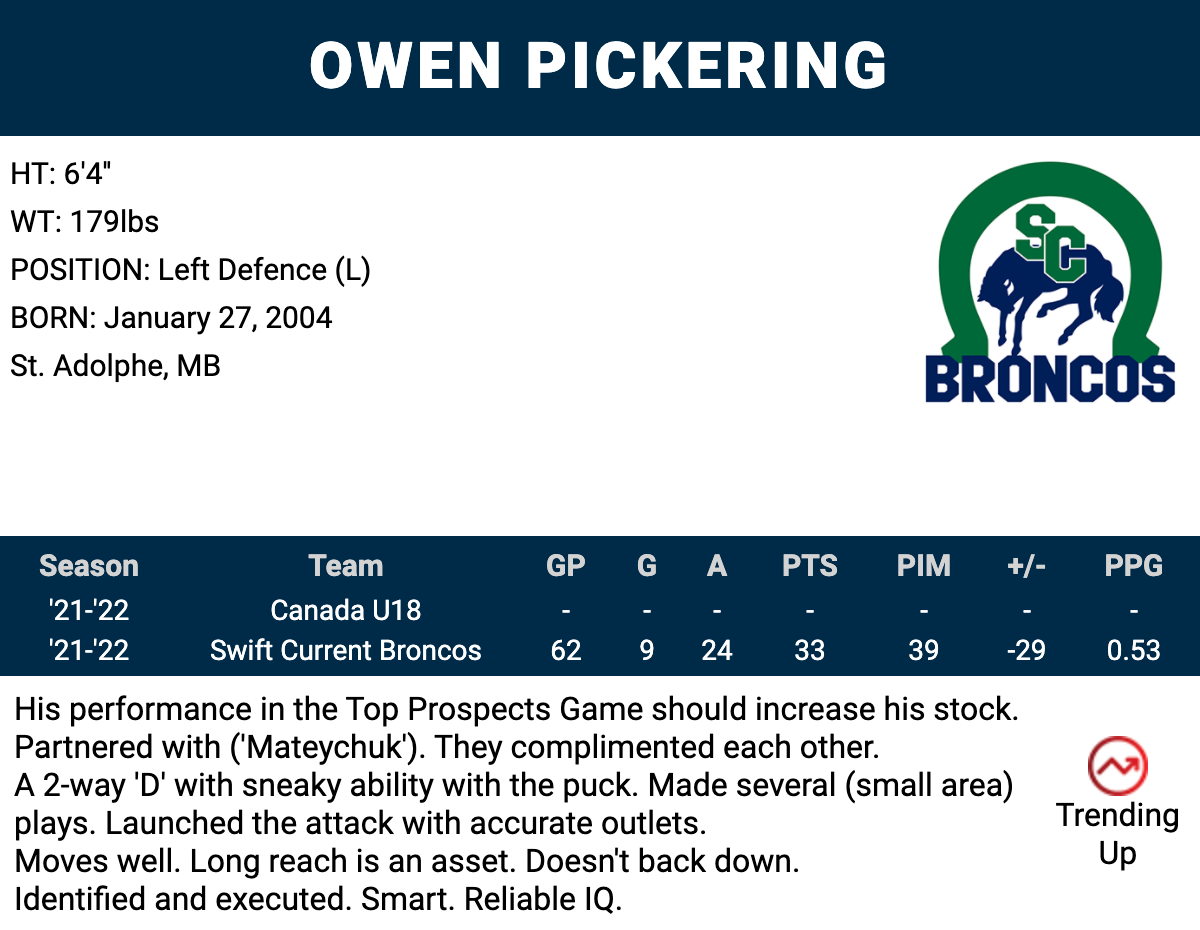 OWEN PICKERING

HT: 6'4"
WT: 179lbs
POSITION: Left Defence (L)
BORN: January 27, 2004
St. Adolphe, MB

SC
BRONCOS

| Season | Team | GP | G | A | PTS | PIM | +/- | PPG |
|---|---|---|---|---|---|---|---|---|
| '21-'22 | Canada U18 | - | - | - | - | - | - | - |
| '21-'22 | Swift Current Broncos | 62 | 9 | 24 | 33 | 39 | -29 | 0.53 |

His performance in the Top Prospects Game should increase his stock.
Partnered with ('Mateychuk'). They complimented each other.
A 2-way 'D' with sneaky ability with the puck. Made several (small area) plays. Launched the attack with accurate outlets.
Moves well. Long reach is an asset. Doesn't back down.
Identified and executed. Smart. Reliable IQ.

Trending Up